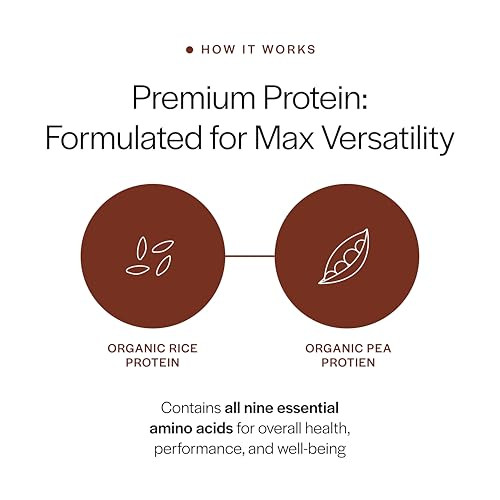 HOW IT WORKS

Premium Protein: Formulated for Max Versatility

ORGANIC RICE PROTEIN

ORGANIC PEA PROTIEN

Contains all nine essential amino acids for overall health, performance, and well-being